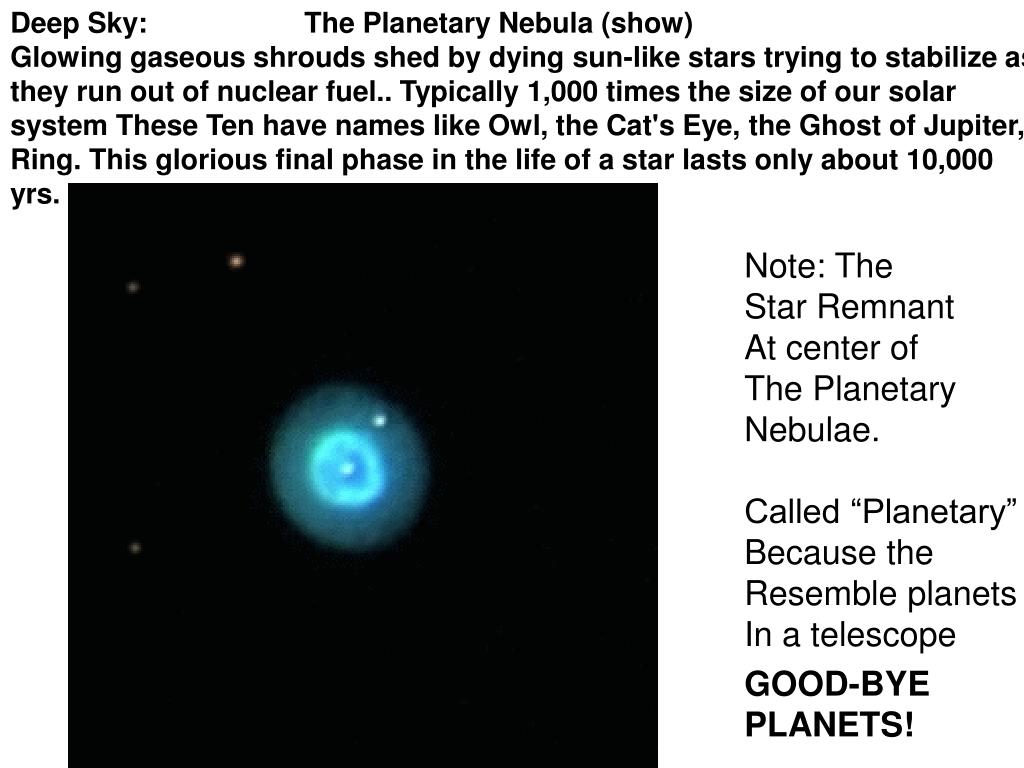 Deep Sky: The Planetary Nebula (show)
Glowing gaseous shrouds shed by dying sun-like stars trying to stabilize as they run out of nuclear fuel.. Typically 1,000 times the size of our solar system These Ten have names like Owl, the Cat's Eye, the Ghost of Jupiter, Ring. This glorious final phase in the life of a star lasts only about 10,000 yrs.

Note: The Star Remnant At center of The Planetary Nebulae.

Called “Planetary” Because the Resemble planets In a telescope

GOOD-BYE PLANETS!